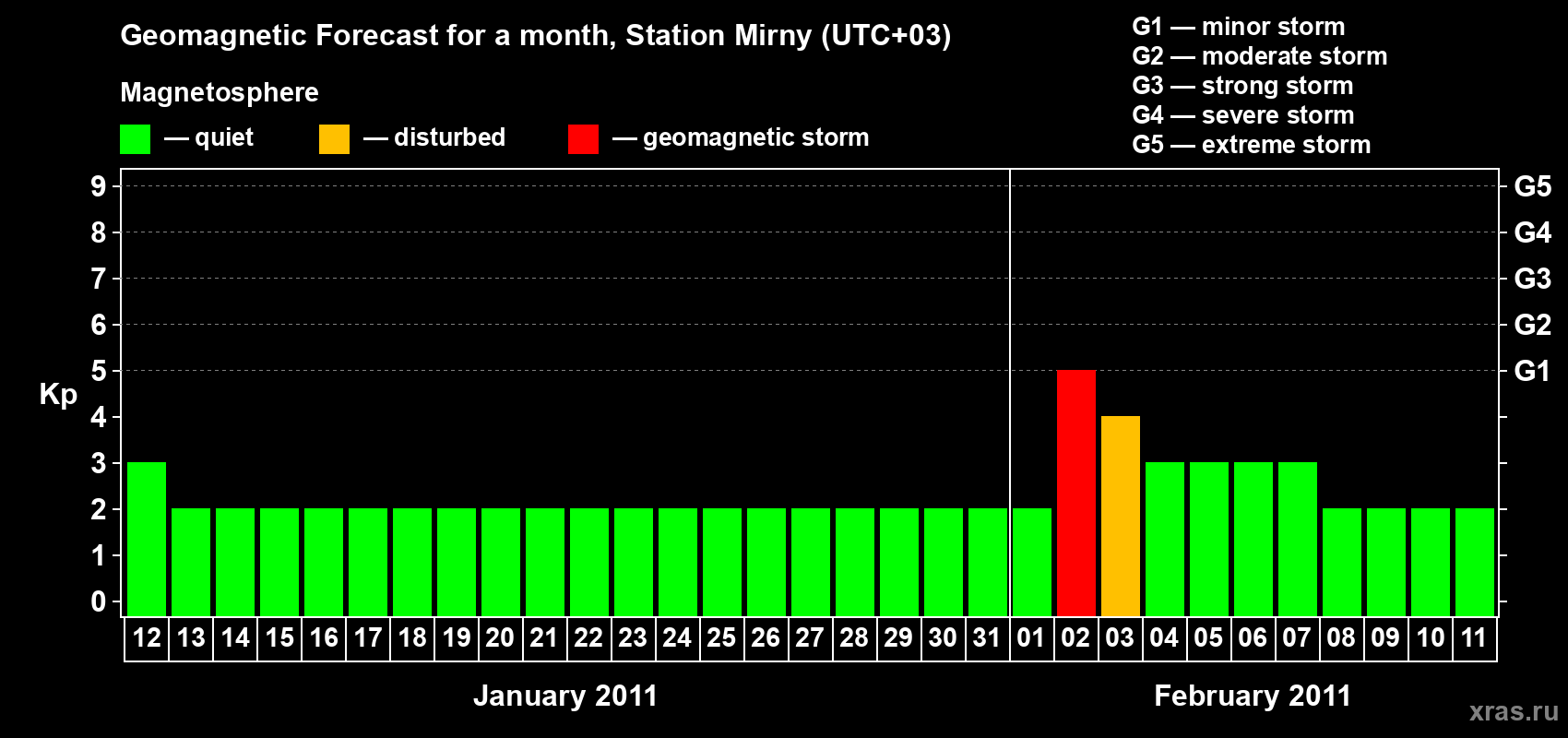 Geomagnetic Forecast for a month, Station Mirny (UTC+03)

Magnetosphere

— quiet — disturbed — geomagnetic storm

G1 — minor storm
G2 — moderate storm
G3 — strong storm
G4 — severe storm
G5 — extreme storm

Kp

9
8
7
6
5
4
3
2
1
0

G5
G4
G3
G2
G1

12 13 14 15 16 17 18 19 20 21 22 23 24 25 26 27 28 29 30 31 01 02 03 04 05 06 07 08 09 10 11

January 2011

February 2011

xras.ru